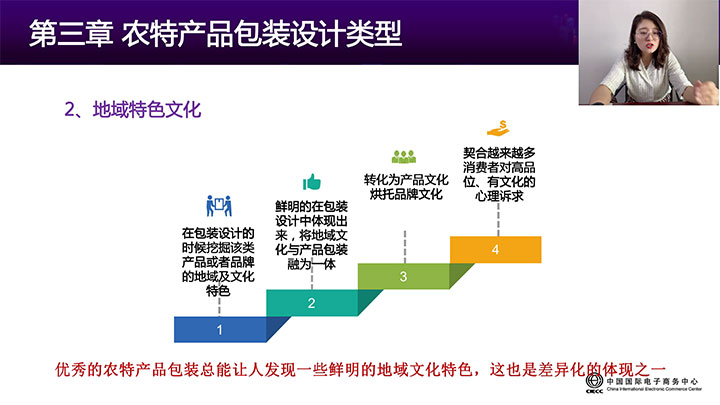 第三章 农特产品包装设计类型

2、地域特色文化

在包装设计的时候挖掘该类产品或者品牌的地域及文化特色

1

鲜明的在包装设计中体现出来，将地域文化与产品包装融为一体

2

转化为产品文化烘托品牌文化

3

契合越来越多消费者对高品位、有文化的心理诉求

4

优秀的农特产品包装总能让人发现一些鲜明的地域文化特色，这也是差异化的体现之一

CIECC 中国国际电子商务中心 China International Electronic Commerce Center